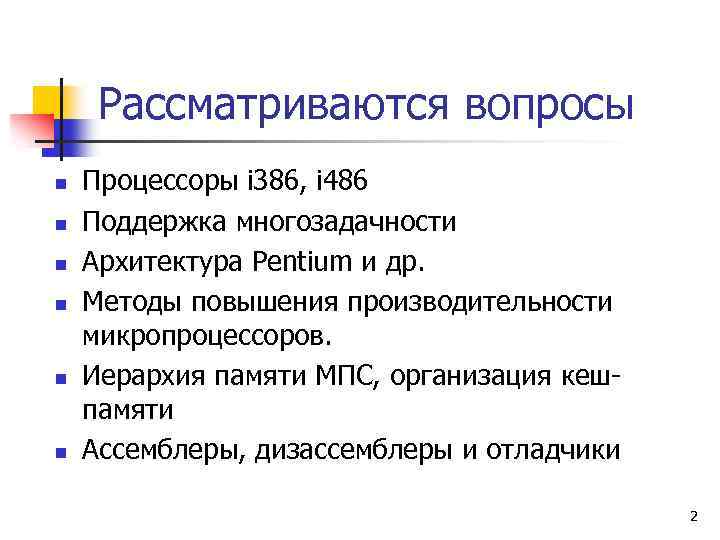 Рассматриваются вопросы

- Процессоры i386, i486
- Поддержка многозадачности
- Архитектура Pentium и др.
- Методы повышения производительности микропроцессоров.
- Иерархия памяти МПС, организация кеш-памяти
- Ассемблеры, дизассемблеры и отладчики

2